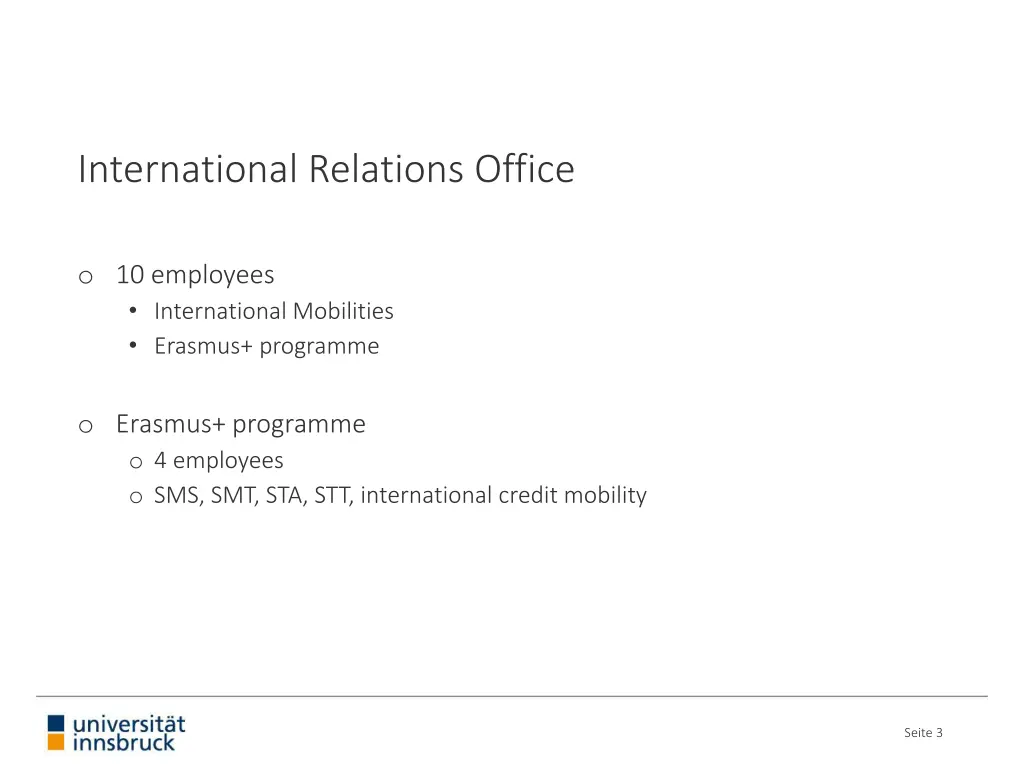 International Relations Office

o 10 employees
• International Mobilities
• Erasmus+ programme

o Erasmus+ programme
o 4 employees
o SMS, SMT, STA, STT, international credit mobility

universität innsbruck

Seite 3